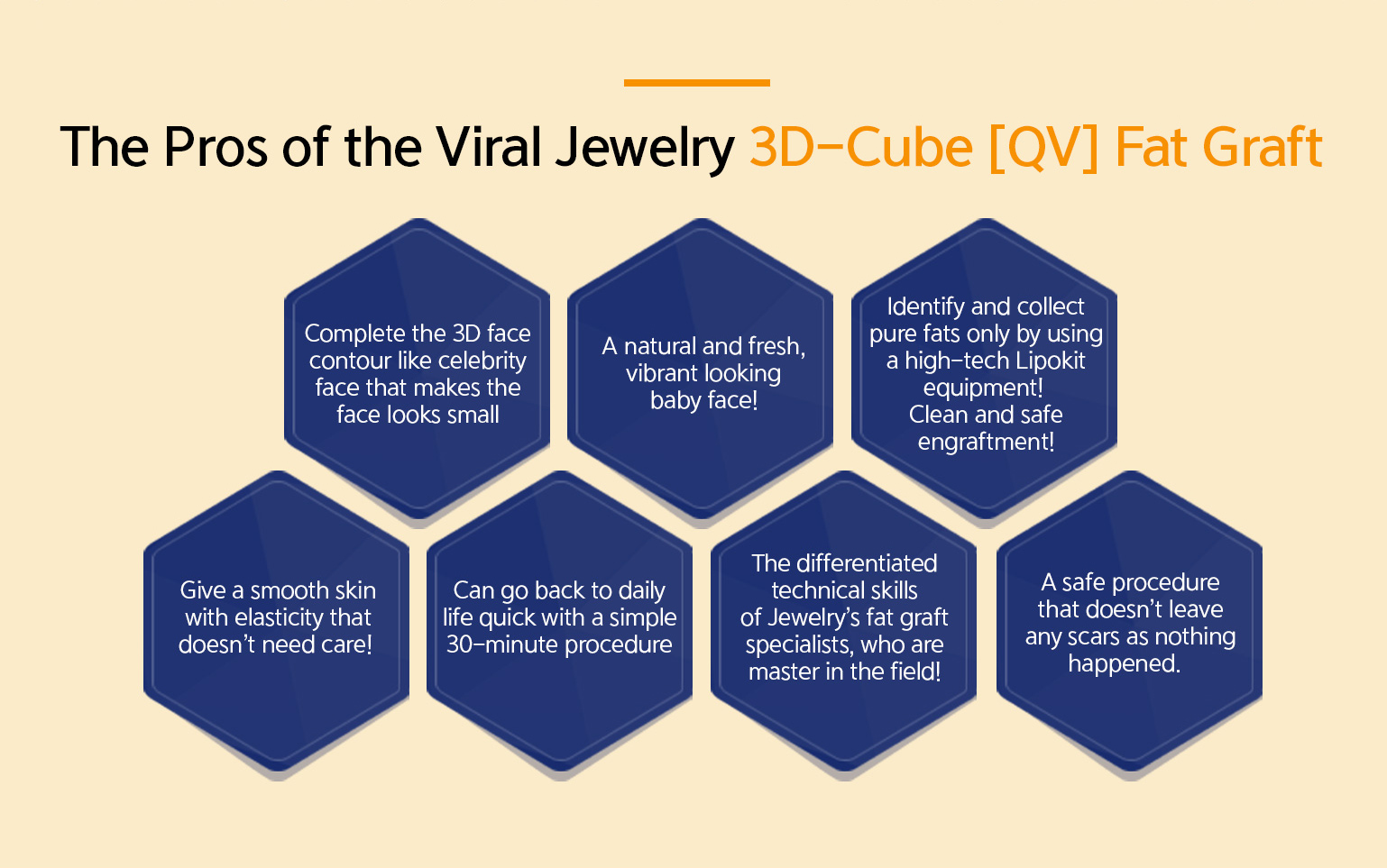 The Pros of the Viral Jewelry 3D-Cube [QV] Fat Graft

Complete the 3D face contour like celebrity face that makes the face looks small

A natural and fresh, vibrant looking baby face!

Identify and collect pure fats only by using a high-tech Lipokit equipment! Clean and safe engraftment!

Give a smooth skin with elasticity that doesn't need care!

Can go back to daily life quick with a simple 30-minute procedure

The differentiated technical skills of Jewelry's fat graft specialists, who are master in the field!

A safe procedure that doesn't leave any scars as nothing happened.